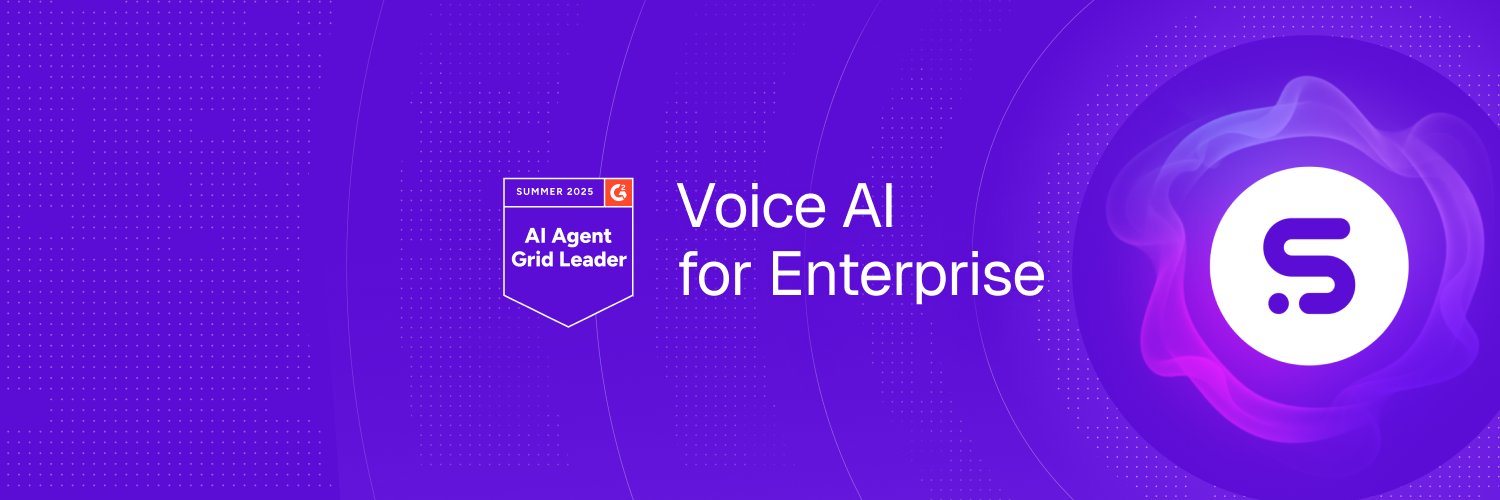 SUMMER 2025
G2
AI Agent
Grid Leader

Voice AI
for Enterprise